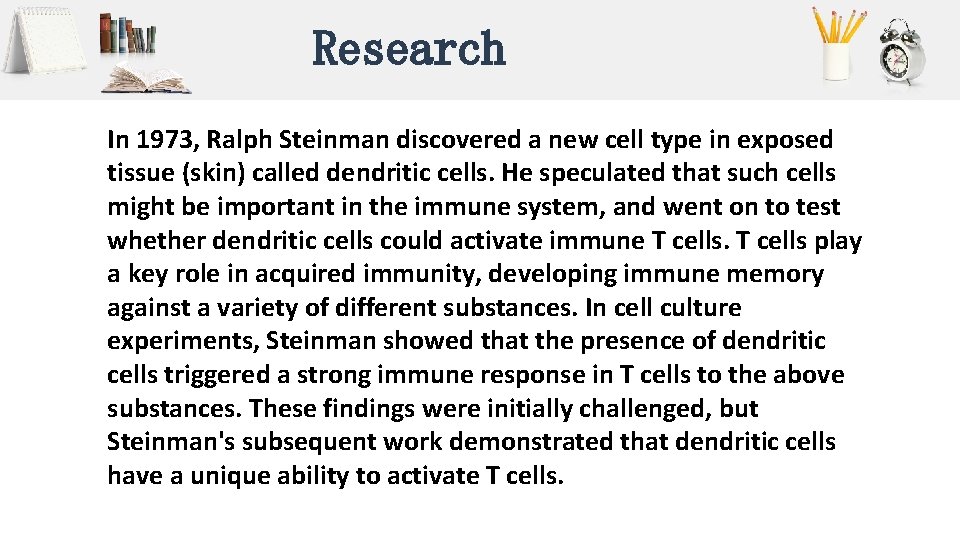 Research

In 1973, Ralph Steinman discovered a new cell type in exposed tissue (skin) called dendritic cells. He speculated that such cells might be important in the immune system, and went on to test whether dendritic cells could activate immune T cells. T cells play a key role in acquired immunity, developing immune memory against a variety of different substances. In cell culture experiments, Steinman showed that the presence of dendritic cells triggered a strong immune response in T cells to the above substances. These findings were initially challenged, but Steinman's subsequent work demonstrated that dendritic cells have a unique ability to activate T cells.